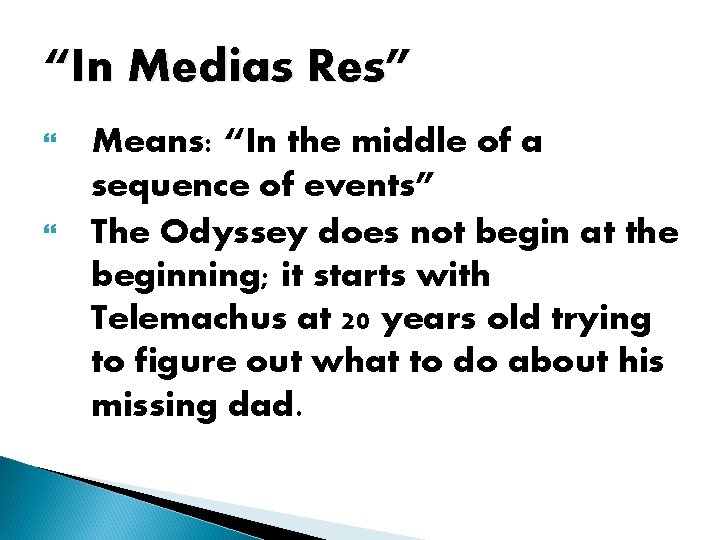 “In Medias Res”

Means: “In the middle of a sequence of events”

The Odyssey does not begin at the beginning; it starts with Telemachus at 20 years old trying to figure out what to do about his missing dad.